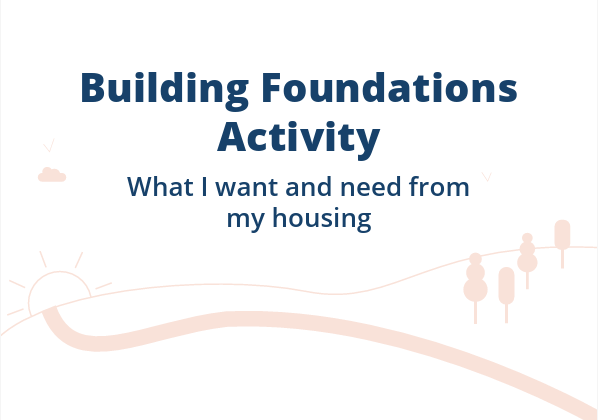 Building Foundations Activity

What I want and need from my housing